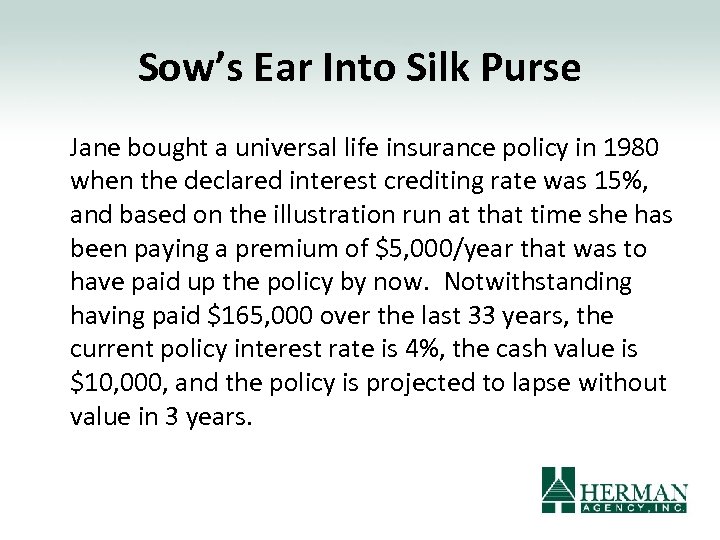 Sow's Ear Into Silk Purse

Jane bought a universal life insurance policy in 1980 when the declared interest crediting rate was 15%, and based on the illustration run at that time she has been paying a premium of \$5,000/year that was to have paid up the policy by now. Notwithstanding having paid \$165,000 over the last 33 years, the current policy interest rate is 4%, the cash value is \$10,000, and the policy is projected to lapse without value in 3 years.

HERMAN
AGENCY, INC.